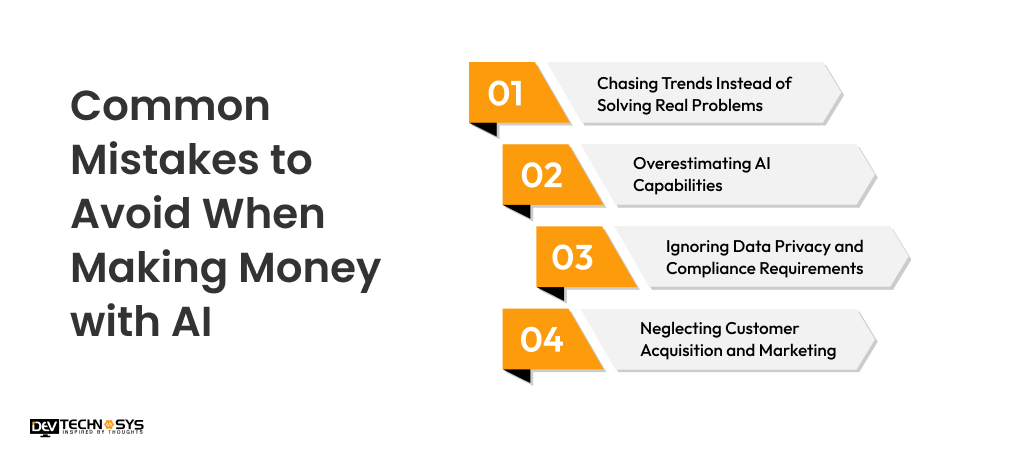 Common Mistakes to Avoid When Making Money with AI

01 Chasing Trends Instead of Solving Real Problems

02 Overestimating AI Capabilities

03 Ignoring Data Privacy and Compliance Requirements

04 Neglecting Customer Acquisition and Marketing

DEV TECHNOSYS
INSPIRED BY THOUGHTS